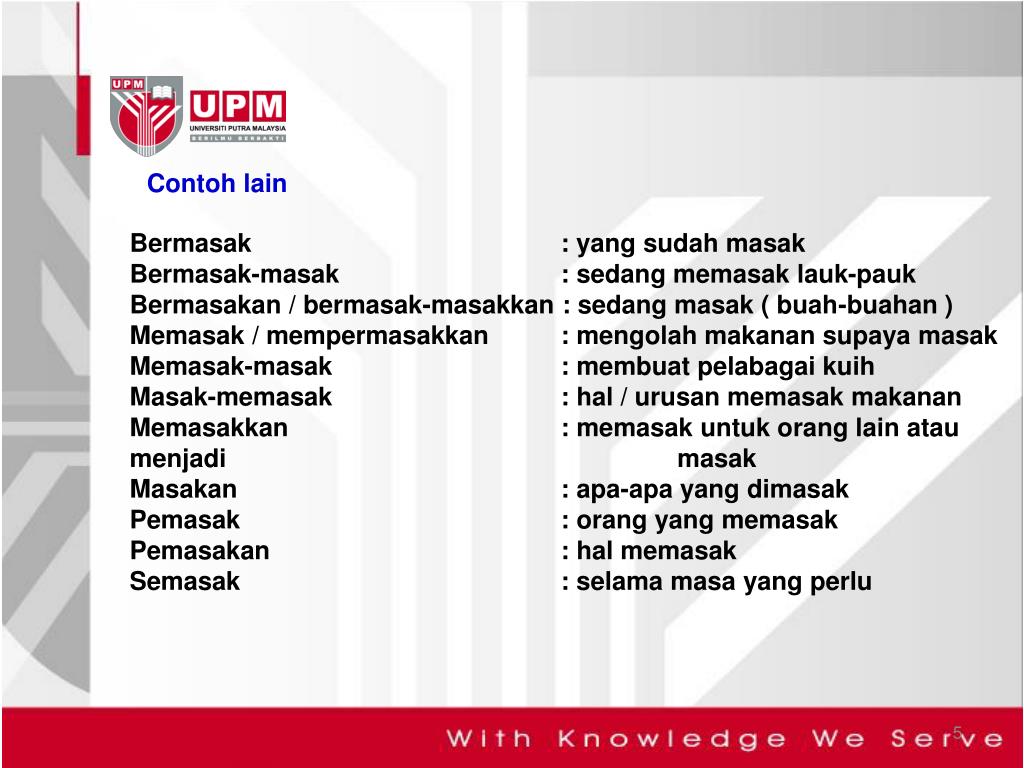 UPM
UPM
UNIVERSITI PUTRA MALAYSIA
BERILMU BERBAKTI

Contoh lain

Bermasak : yang sudah masak
Bermasak-masak : sedang memasak lauk-pauk
Bermasakan / bermasak-masakkan : sedang masak ( buah-buahan )
Memasak / mempermasakkan : mengolah makanan supaya masak
Memasak-masak : membuat pelabagai kuih
Masak-memasak : hal / urusan memasak makanan
Memasakkan : memasak untuk orang lain atau menjadi masak
Masakan : apa-apa yang dimasak
Pemasak : orang yang memasak
Pemasakan : hal memasak
Semasak : selama masa yang perlu

With Knowledge We Serve

5